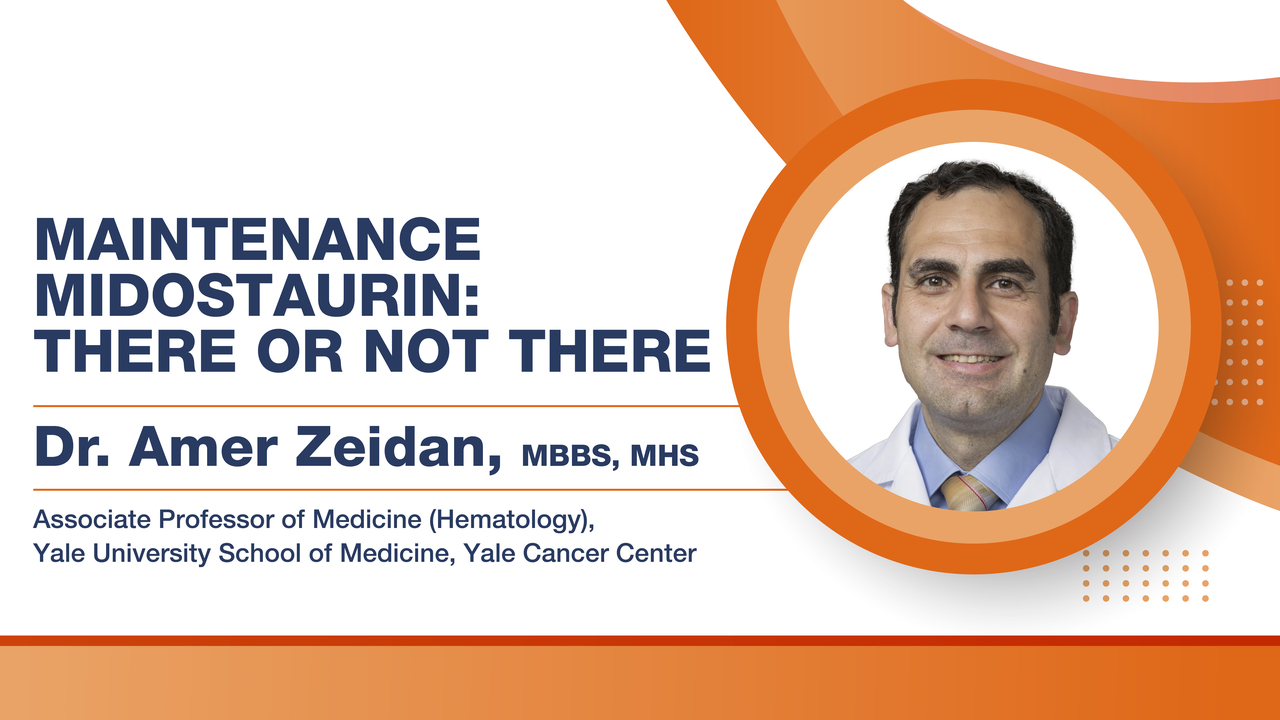 MAINTENANCE MIDOSTAURIN: THERE OR NOT THERE

Dr. Amer Zeidan, MBBS, MHS

Associate Professor of Medicine (Hematology), Yale University School of Medicine, Yale Cancer Center